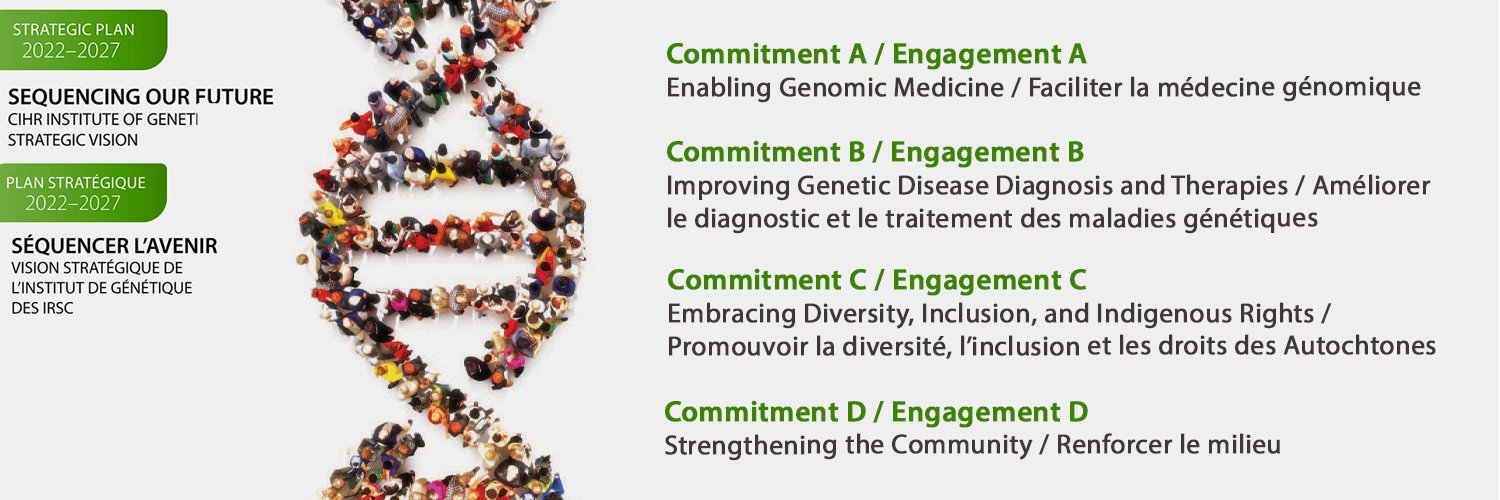 STRATEGIC PLAN
2022–2027

SEQUENCING OUR FUTURE
CIHR INSTITUTE OF GENETI
STRATEGIC VISION

PLAN STRATÉGIQUE
2022–2027

SÉQUENCER L'AVENIR
VISION STRATÉGIQUE DE L'INSTITUT DE GÉNÉTIQUE DES IRSC

Commitment A / Engagement A
Enabling Genomic Medicine / Faciliter la médecine génomique

Commitment B / Engagement B
Improving Genetic Disease Diagnosis and Therapies / Améliorer le diagnostic et le traitement des maladies génétiques

Commitment C / Engagement C
Embracing Diversity, Inclusion, and Indigenous Rights / Promouvoir la diversité, l'inclusion et les droits des Autochtones

Commitment D / Engagement D
Strengthening the Community / Renforcer le milieu